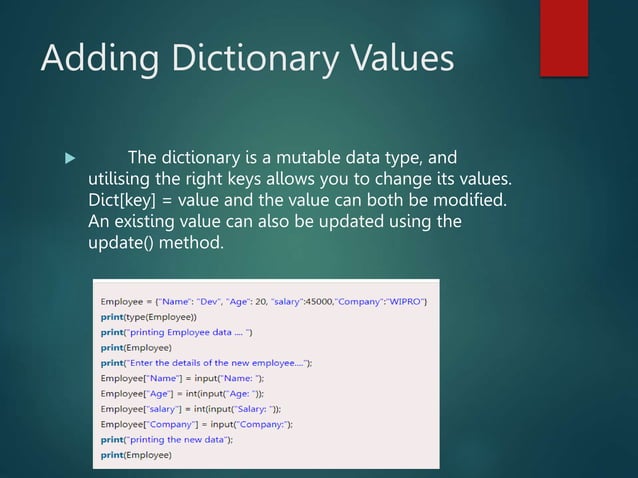 Adding Dictionary Values

The dictionary is a mutable data type, and utilising the right keys allows you to change its values. Dict[key] = value and the value can both be modified. An existing value can also be updated using the update() method.

Employee = {"Name": "Dev", "Age": 20, "salary":45000,"Company":"WIPRO"}
print(type(Employee))
print("printing Employee data .... ")
print(Employee)
print("Enter the details of the new employee....");
Employee["Name"] = input("Name: ");
Employee["Age"] = int(input("Age: "));
Employee["salary"] = int(input("Salary: "));
Employee["Company"] = input("Company:");
print("printing the new data");
print(Employee)